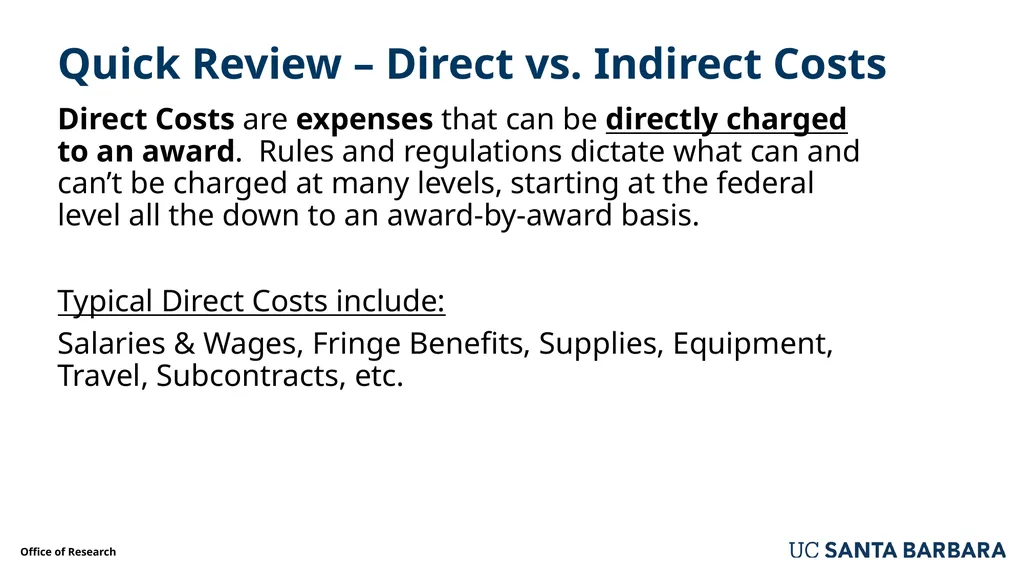 Quick Review – Direct vs. Indirect Costs

Direct Costs are expenses that can be directly charged to an award. Rules and regulations dictate what can and can’t be charged at many levels, starting at the federal level all the down to an award-by-award basis.

Typical Direct Costs include:

Salaries & Wages, Fringe Benefits, Supplies, Equipment, Travel, Subcontracts, etc.

Office of Research

UC SANTA BARBARA